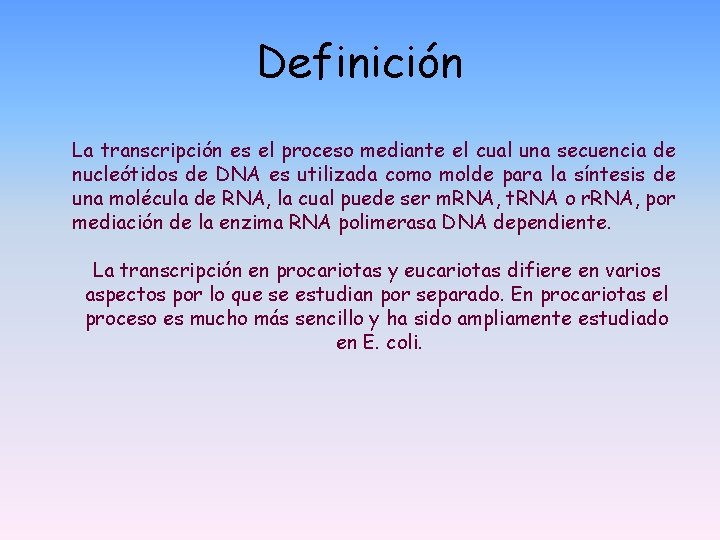 Definición

La transcripción es el proceso mediante el cual una secuencia de nucleótidos de DNA es utilizada como molde para la síntesis de una molécula de RNA, la cual puede ser mRNA, tRNA o rRNA, por mediación de la enzima RNA polimerasa DNA dependiente.

La transcripción en procariotas y eucariotas difiere en varios aspectos por lo que se estudian por separado. En procariotas el proceso es mucho más sencillo y ha sido ampliamente estudiado en E. coli.